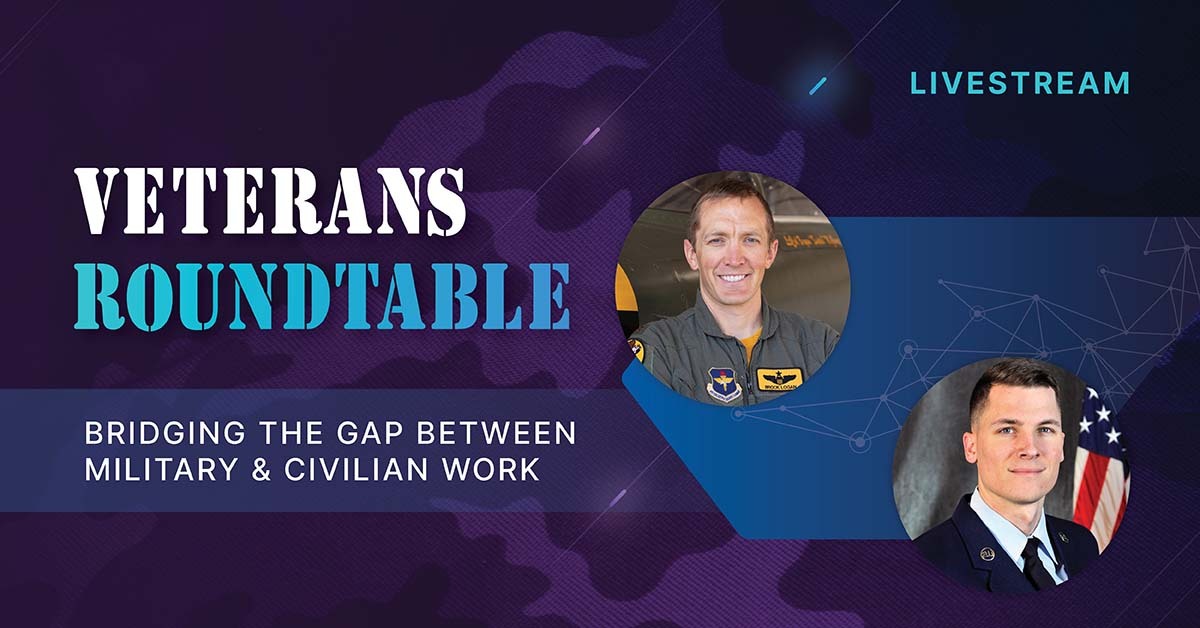 LIVESTREAM

VETERANS ROUNDTABLE

BRIDGING THE GAP BETWEEN MILITARY & CIVILIAN WORK